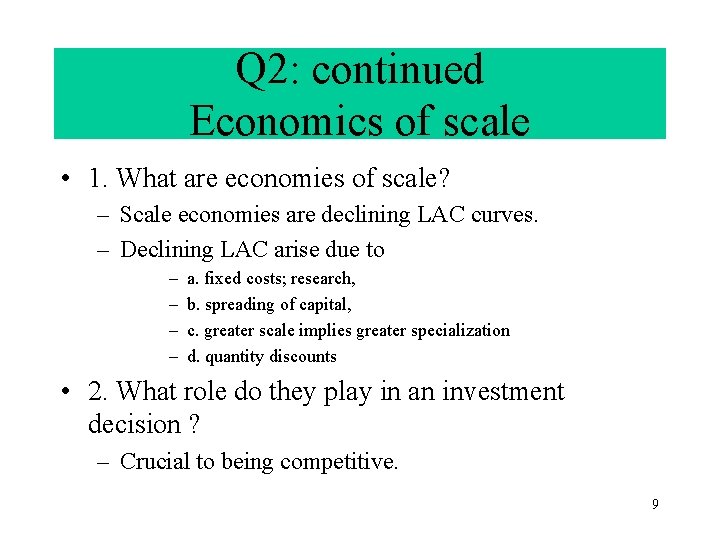 Q2: continued
Economics of scale

• 1. What are economies of scale?
– Scale economies are declining LAC curves.
– Declining LAC arise due to
– a. fixed costs; research,
– b. spreading of capital,
– c. greater scale implies greater specialization
– d. quantity discounts

• 2. What role do they play in an investment decision ?
– Crucial to being competitive.

9